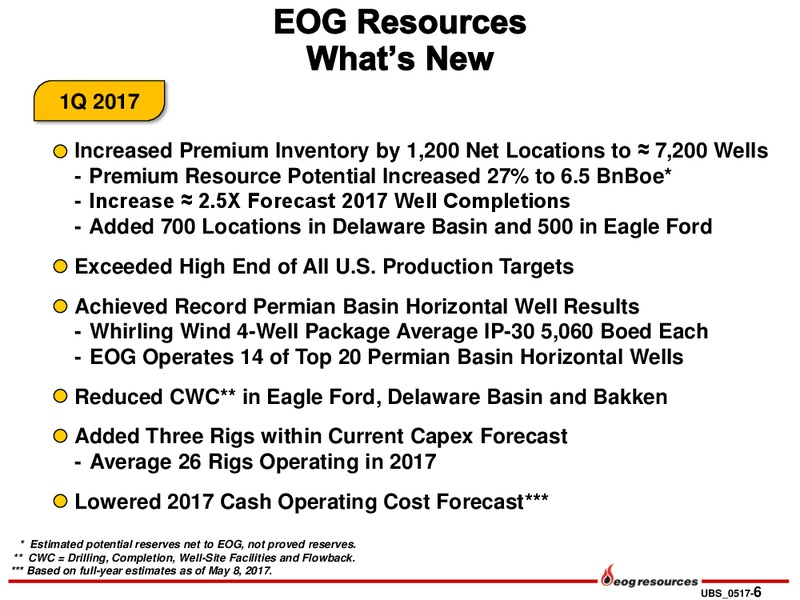 EOG Resources
What's New

1Q 2017

Increased Premium Inventory by 1,200 Net Locations to ≈ 7,200 Wells
- Premium Resource Potential Increased 27% to 6.5 BnBoe*
- Increase ≈ 2.5X Forecast 2017 Well Completions
- Added 700 Locations in Delaware Basin and 500 in Eagle Ford

Exceeded High End of All U.S. Production Targets

Achieved Record Permian Basin Horizontal Well Results
- Whirling Wind 4-Well Package Average IP-30 5,060 Boed Each
- EOG Operates 14 of Top 20 Permian Basin Horizontal Wells

Reduced CWC** in Eagle Ford, Delaware Basin and Bakken

Added Three Rigs within Current Capex Forecast
- Average 26 Rigs Operating in 2017

Lowered 2017 Cash Operating Cost Forecast***

* Estimated potential reserves net to EOG, not proved reserves.
** CWC = Drilling, Completion, Well-Site Facilities and Flowback.
*** Based on full-year estimates as of May 8, 2017.

eog resources

UBS_0517-6